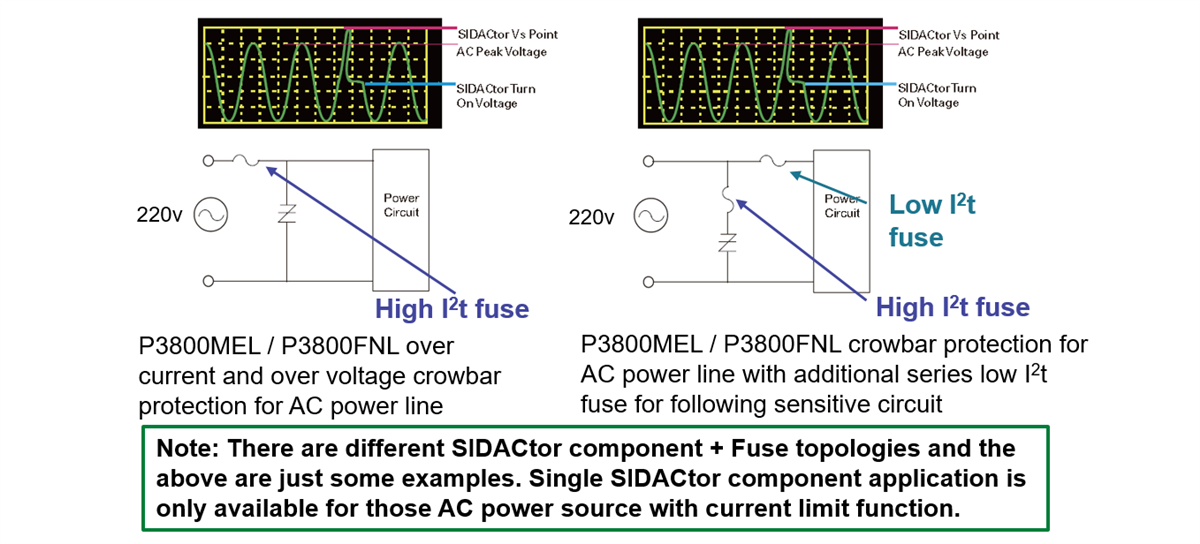 SIDACtor Vs Point
AC Peak Voltage

SIDACtor Turn On Voltage

220v

Power Circuit

High $I^2t$ fuse

P3800MEL / P3800FNL over current and over voltage crowbar protection for AC power line

SIDACtor Vs Point
AC Peak Voltage

SIDACtor Turn On Voltage

220v

Power Circuit

Low $I^2t$ fuse

High $I^2t$ fuse

P3800MEL / P3800FNL crowbar protection for AC power line with additional series low $I^2t$ fuse for following sensitive circuit

Note: There are different SIDACtor component + Fuse topologies and the above are just some examples. Single SIDACtor component application is only available for those AC power source with current limit function.